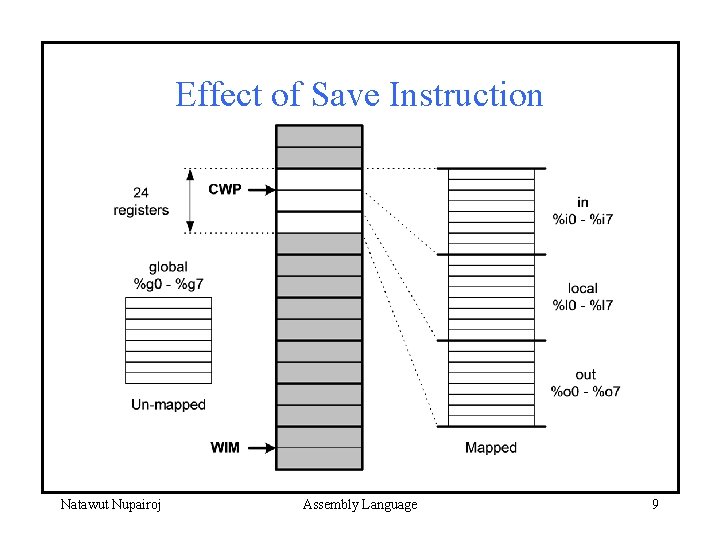 Effect of Save Instruction

24 registers

CWP

global
%g0 - %g7

Un-mapped

WIM

in
%i0 - %i7

local
%l0 - %l7

out
%o0 - %o7

Mapped

Natawut Nupairoj Assembly Language 9